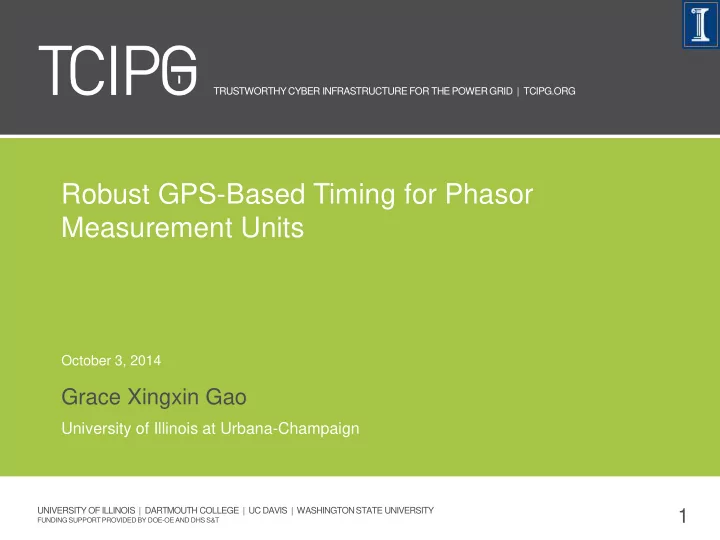 TCIPG

TRUSTWORTHY CYBER INFRASTRUCTURE FOR THE POWER GRID | TCIPG.ORG

Robust GPS-Based Timing for Phasor Measurement Units

October 3, 2014

Grace Xingxin Gao

University of Illinois at Urbana-Champaign

UNIVERSITY OF ILLINOIS | DARTMOUTH COLLEGE | UC DAVIS | WASHINGTON STATE UNIVERSITY
FUNDING SUPPORT PROVIDED BY DOE-OE AND DHS S&T

1